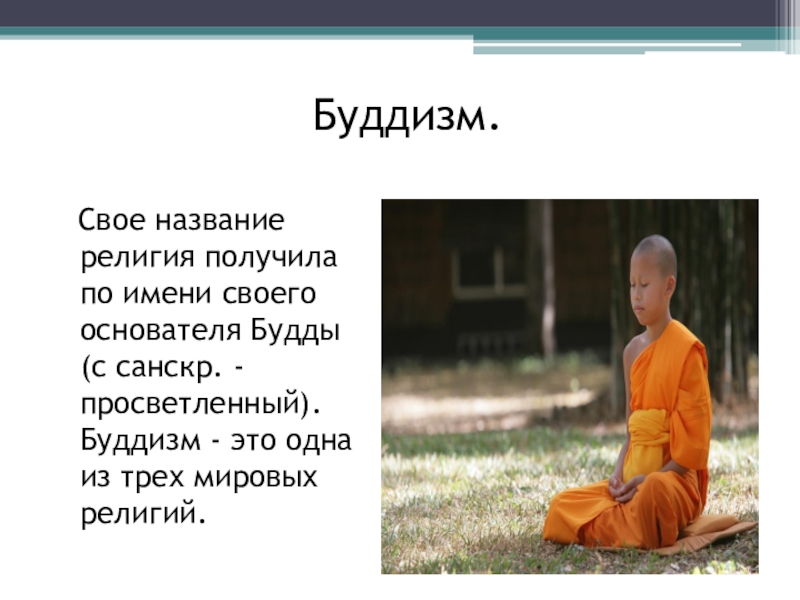 Буддизм.

Свое название религия получила по имени своего основателя Будды (с санскр. - просветленный). Буддизм - это одна из трех мировых религий.